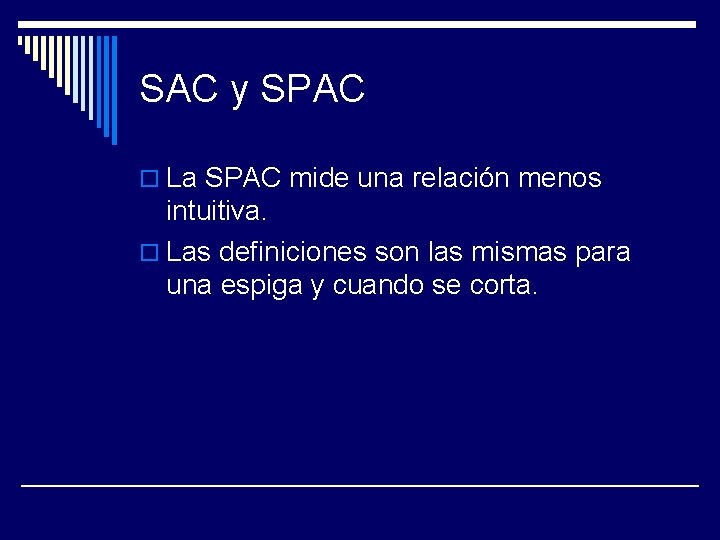 SAC y SPAC

La SPAC mide una relación menos intuitiva.

Las definiciones son las mismas para una espiga y cuando se corta.